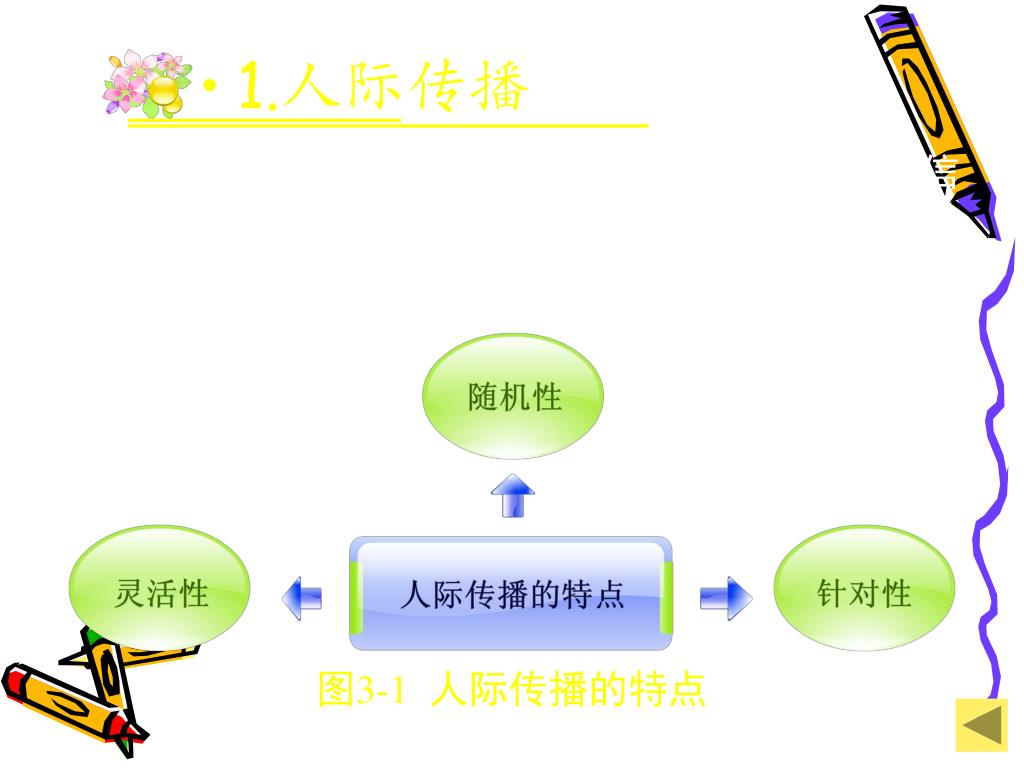 · 1.人际传播

随机性

灵活性

人际传播的特点

针对性

图3-1 人际传播的特点